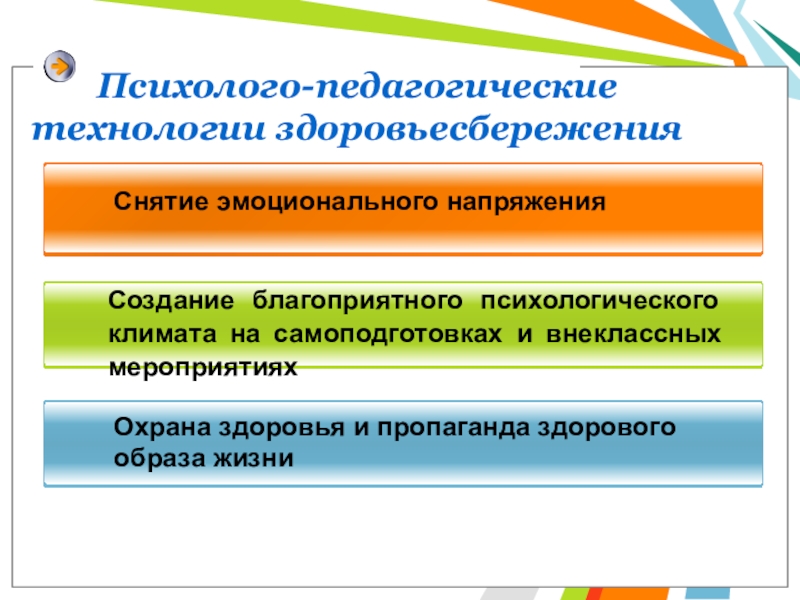 Психолого-педагогические технологии здоровьесбережения

Снятие эмоционального напряжения

Создание благоприятного психологического климата на самоподготовках и внеклассных мероприятиях

Охрана здоровья и пропаганда здорового образа жизни